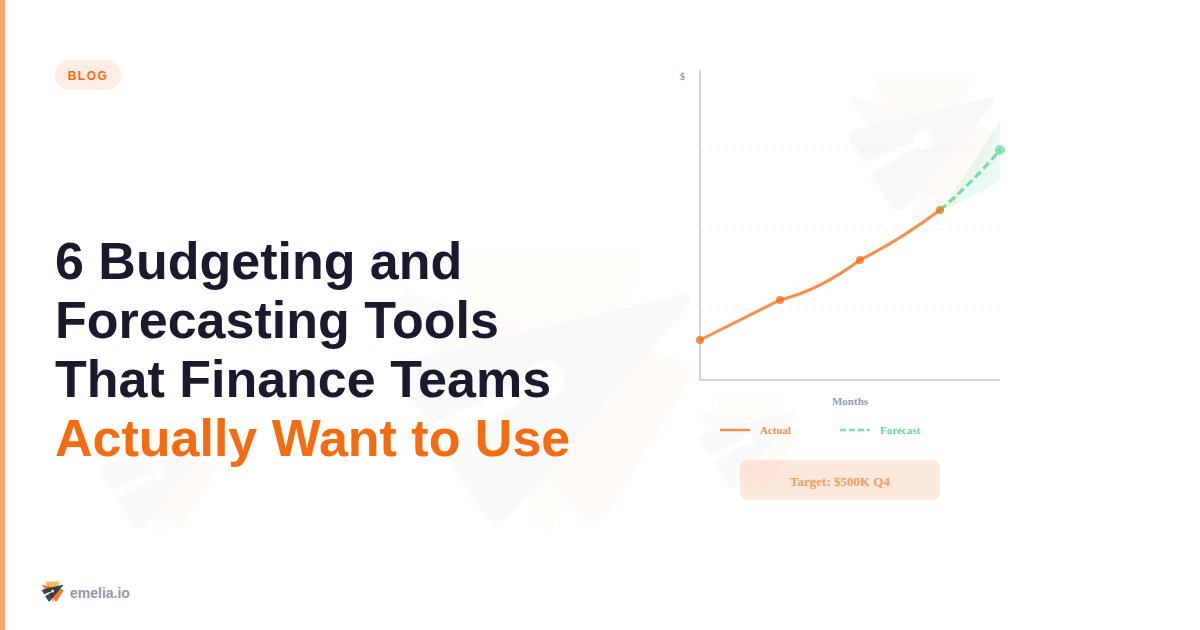 BLOG

6 Budgeting and Forecasting Tools That Finance Teams Actually Want to Use

$

Months

Actual

Forecast

Target: $500K Q4

emelia.io